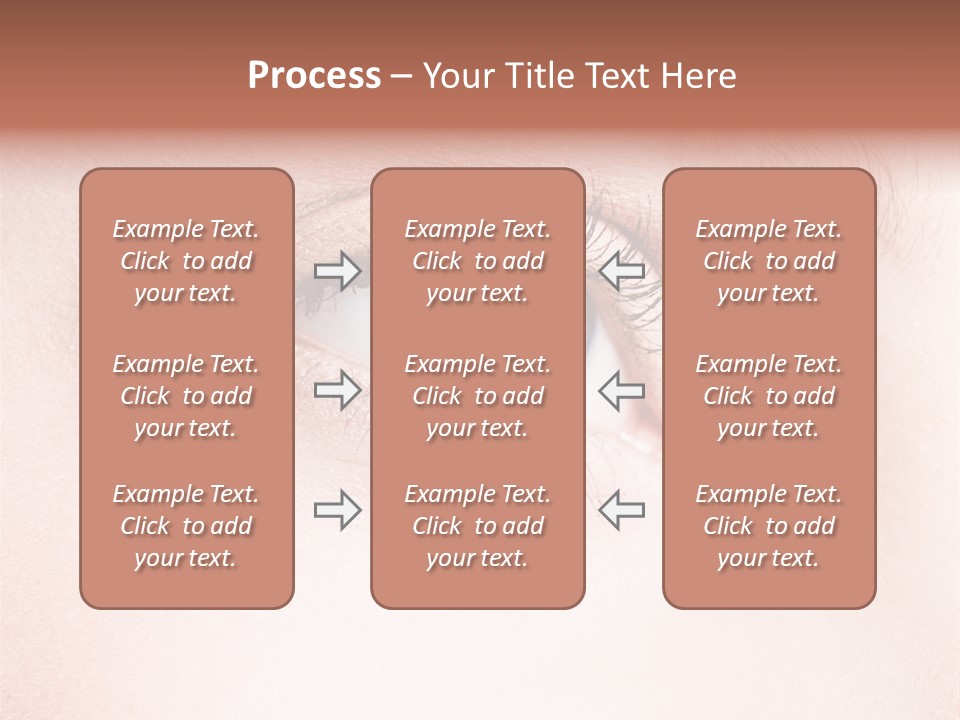 Process – Your Title Text Here

Example Text. Click to add your text.

Example Text. Click to add your text.

Example Text. Click to add your text.

Example Text. Click to add your text.

Example Text. Click to add your text.

Example Text. Click to add your text.

Example Text. Click to add your text.

Example Text. Click to add your text.

Example Text. Click to add your text.